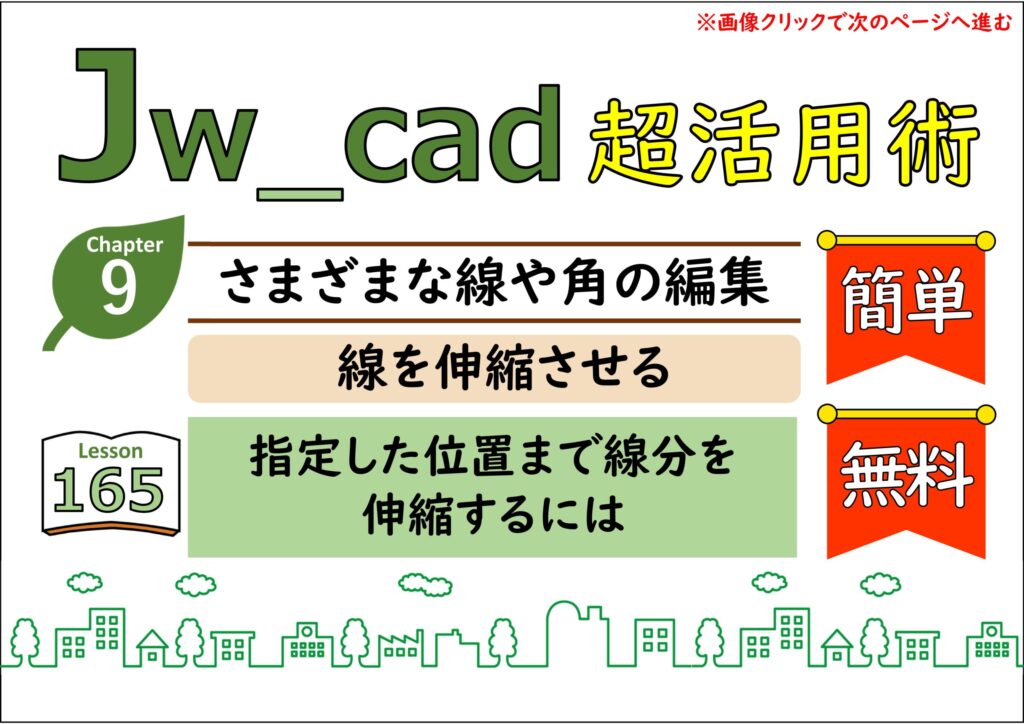 ※画像クリックで次のページへ進む

Jw_cad 超活用術

Chapter 9

さまざまな線や角の編集

簡単

線を伸縮させる

Lesson 165

指定した位置まで線分を伸縮するには

無料